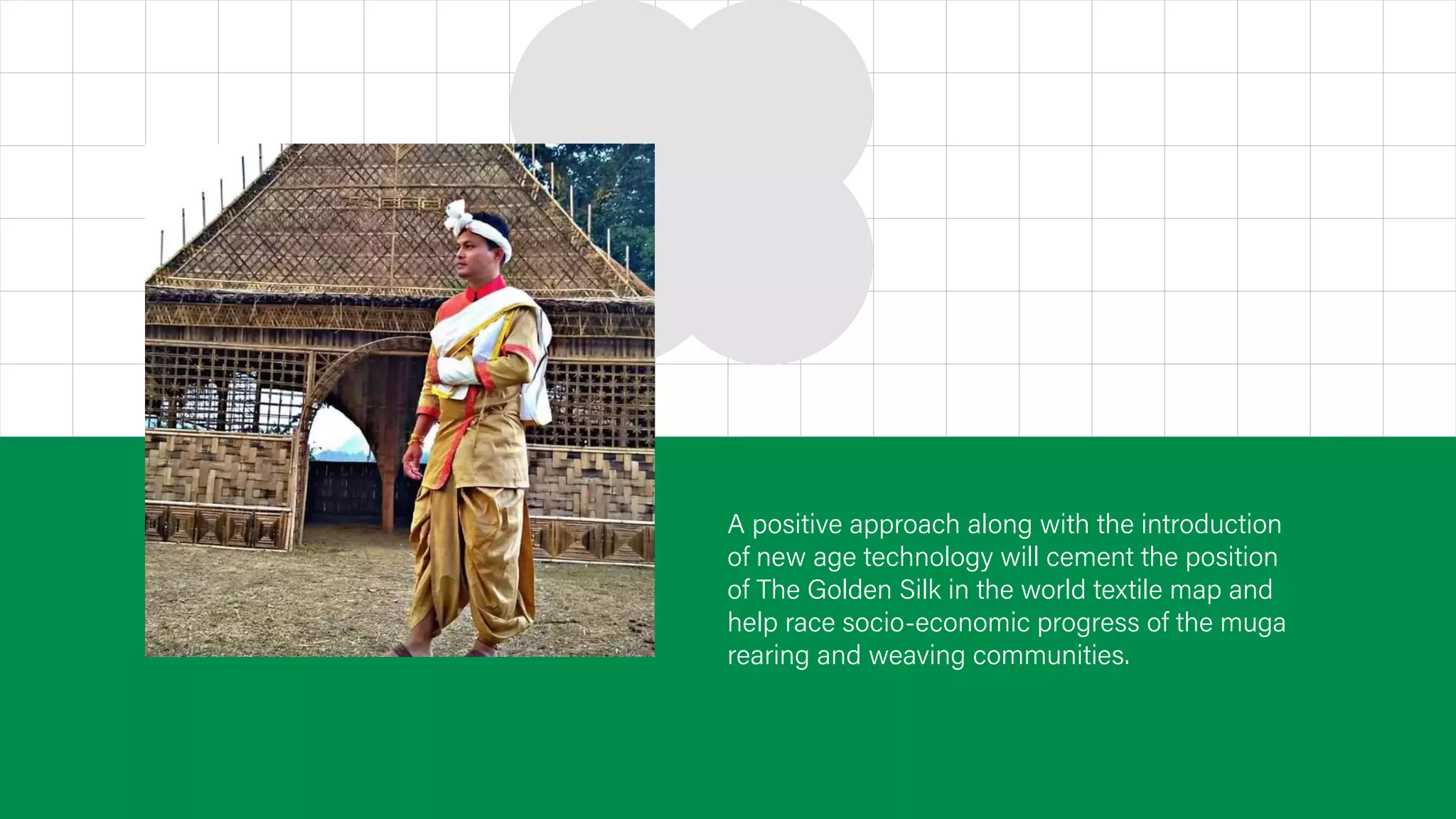 A positive approach along with the introduction of new age technology will cement the position of The Golden Silk in the world textile map and help race socio-economic progress of the muga rearing and weaving communities.